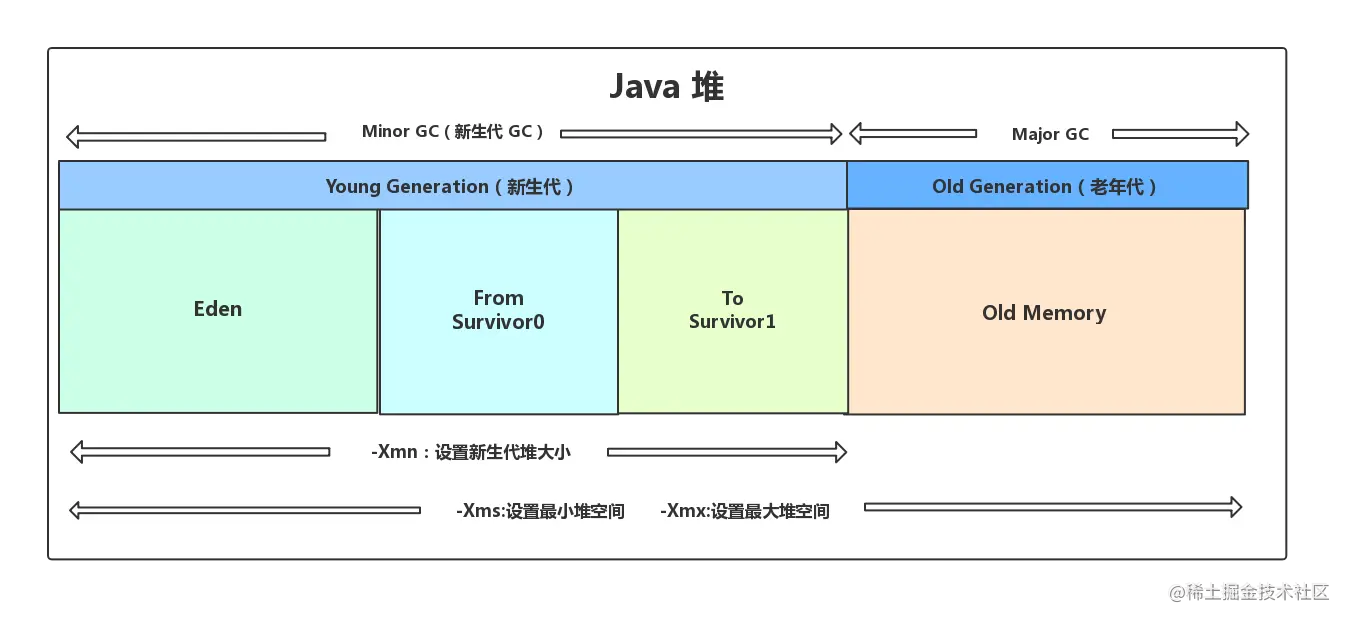 Java 堆

Minor GC（新生代 GC）

Major GC

Young Generation（新生代）

Old Generation（老年代）

Eden

From Survivor0

To Survivor1

Old Memory

-Xmn：设置新生代堆大小

-Xms:设置最小堆空间

-Xmx:设置最大堆空间

@稀土掘金技术社区